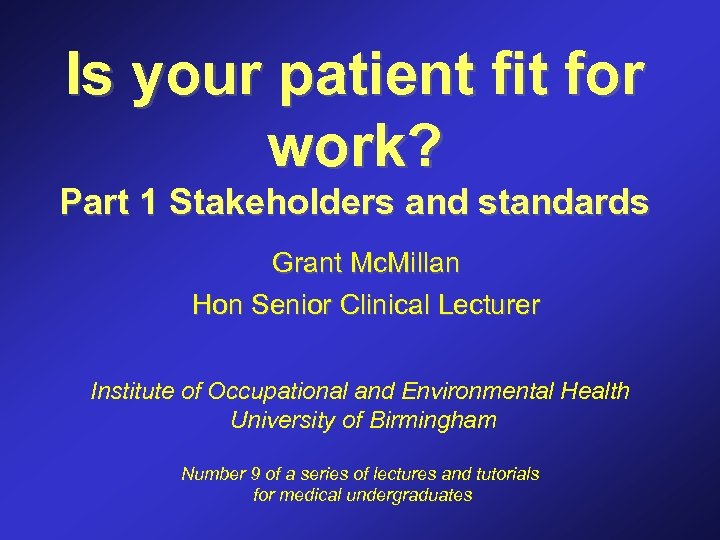 Is your patient fit for work?

Part 1 Stakeholders and standards

Grant McMillan

Hon Senior Clinical Lecturer

Institute of Occupational and Environmental Health
University of Birmingham

Number 9 of a series of lectures and tutorials for medical undergraduates